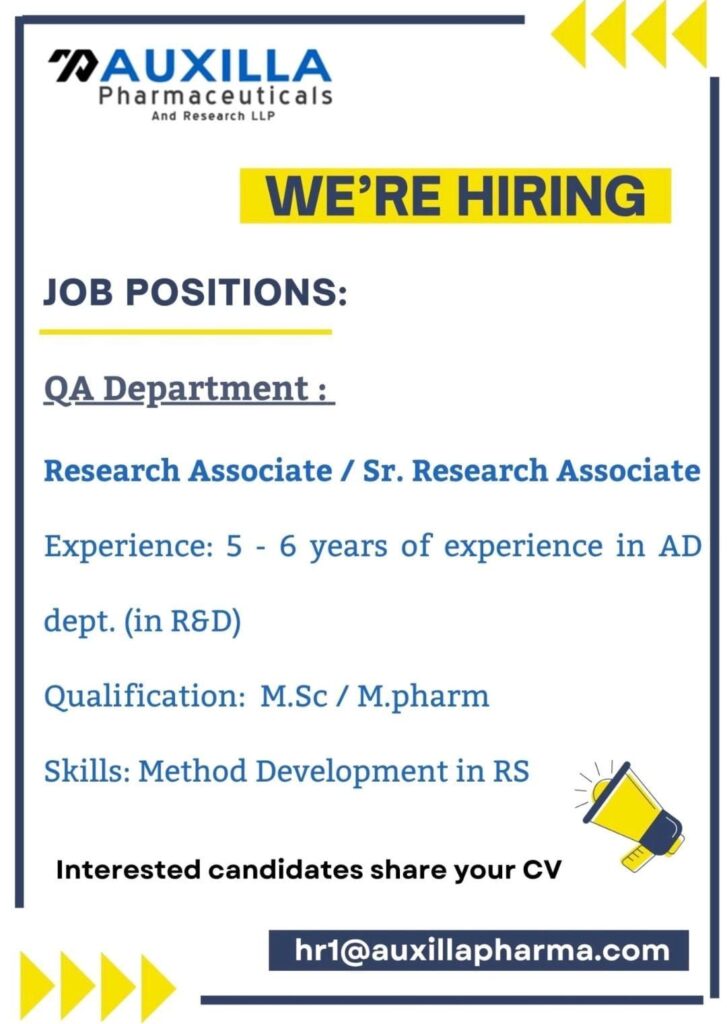 AUXILLA
Pharmaceuticals
And Research LLP

WE'RE HIRING

JOB POSITIONS:

QA Department :

Research Associate / Sr. Research Associate

Experience: 5 - 6 years of experience in AD dept. (in R&D)

Qualification: M.Sc / M.pharm

Skills: Method Development in RS

Interested candidates share your CV

hr1@auxillapharma.com